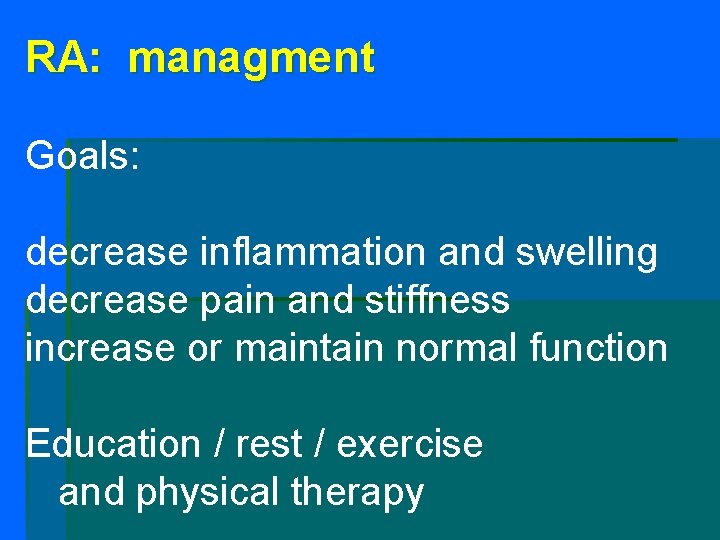 RA:  managment

Goals:

decrease inflammation and swelling
decrease pain and stiffness
increase or maintain normal function

Education / rest / exercise
and physical therapy